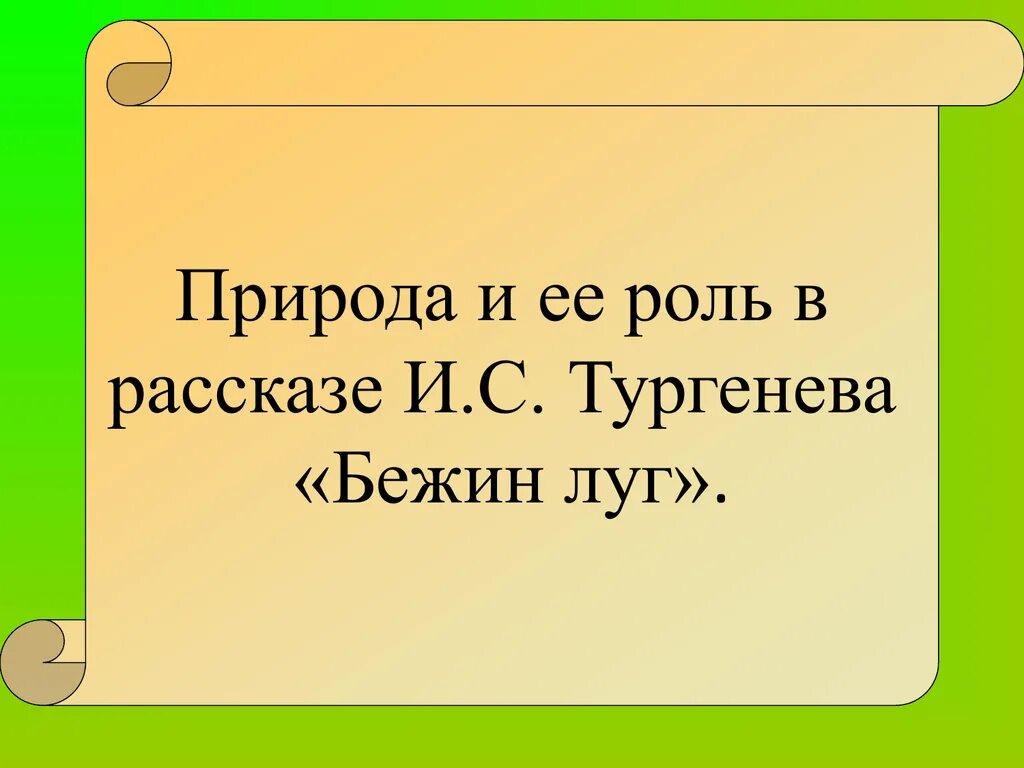 Природа и ее роль в рассказе И.С. Тургенева «Бежин луг».